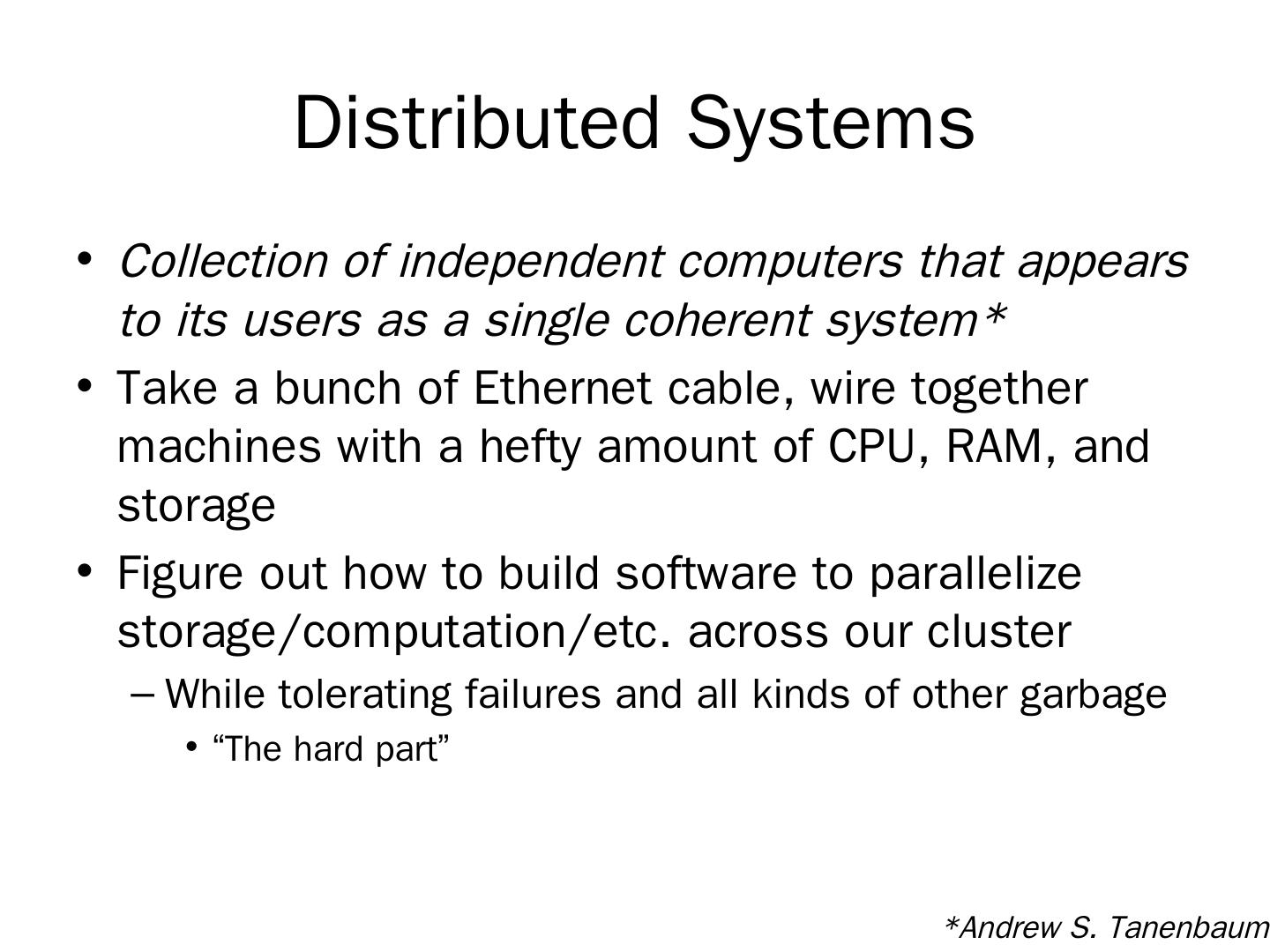 Distributed Systems

• Collection of independent computers that appears to its users as a single coherent system*

• Take a bunch of Ethernet cable, wire together machines with a hefty amount of CPU, RAM, and storage

• Figure out how to build software to parallelize storage/computation/etc. across our cluster

– While tolerating failures and all kinds of other garbage

• “The hard part”

*Andrew S. Tanenbaum